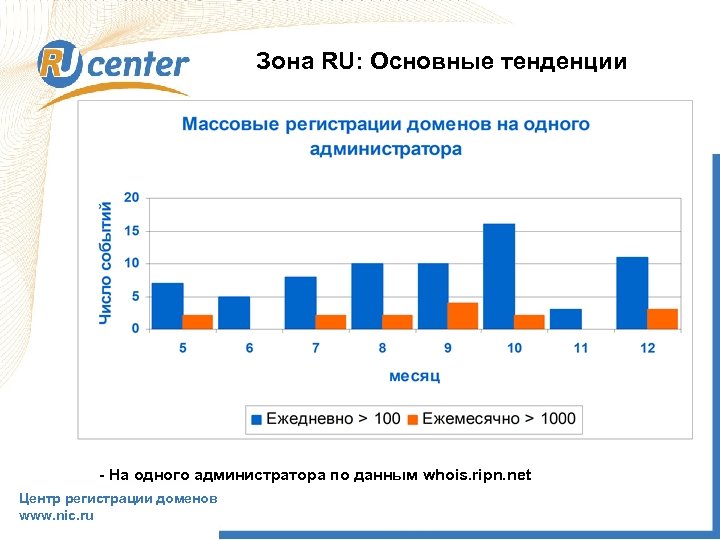 RU center

Зона RU: Основные тенденции

Массовые регистрации доменов на одного администратора

Число событий

20
15
10
5
0

5 6 7 8 9 10 11 12

месяц

Ежедневно > 100 Ежемесячно > 1000

- На одного администратора по данным whois.ripn.net

Центр регистрации доменов
www.nic.ru